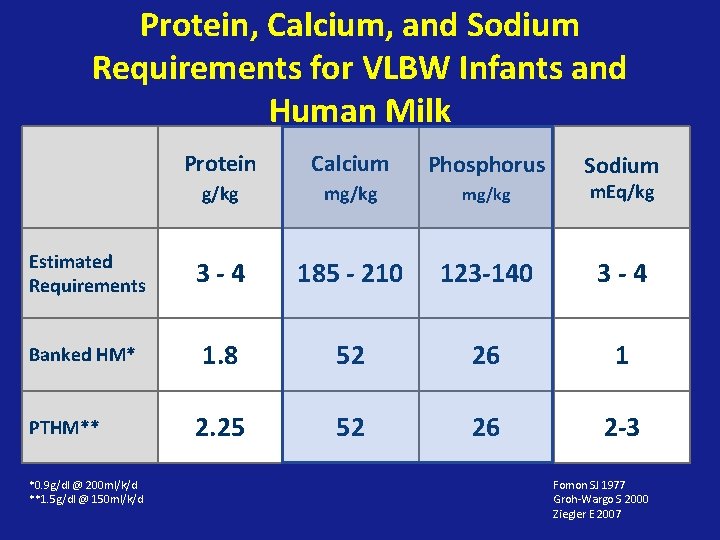 Protein, Calcium, and Sodium Requirements for VLBW Infants and Human Milk

| | Protein g/kg | Calcium mg/kg | Phosphorus mg/kg | Sodium mEq/kg |
|---|---|---|---|---|
| Estimated Requirements | 3 - 4 | 185 - 210 | 123-140 | 3 - 4 |
| Banked HM* | 1.8 | 52 | 26 | 1 |
| PTHM** | 2.25 | 52 | 26 | 2-3 |

*0.9g/dl @ 200ml/k/d
**1.5g/dl @ 150ml/k/d

Fomon SJ 1977
Groh-Wargo S 2000
Ziegler E 2007